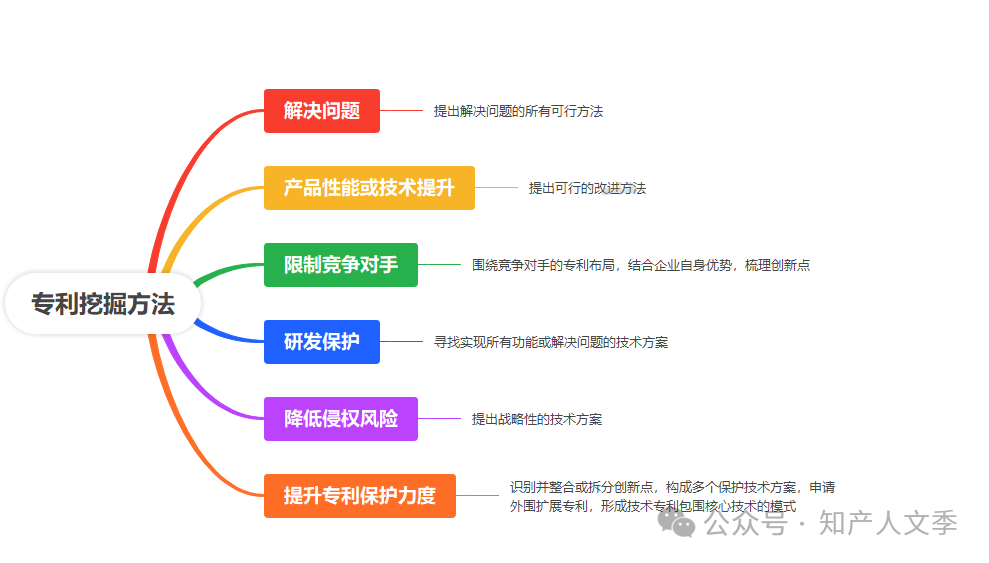 专利挖掘方法

解决问题
提出解决问题的所有可行方法

产品性能或技术提升
提出可行的改进方法

限制竞争对手
围绕竞争对手的专利布局，结合企业自身优势，梳理创新点

研发保护
寻找实现所有功能或解决问题的技术方案

降低侵权风险
提出战略性的技术方案

提升专利保护力度
识别并整合或拆分创新点，构成多个保护技术方案，申请外围扩展专利，形成技术专利包围核心技术的模式

公众号 · 知产人文季